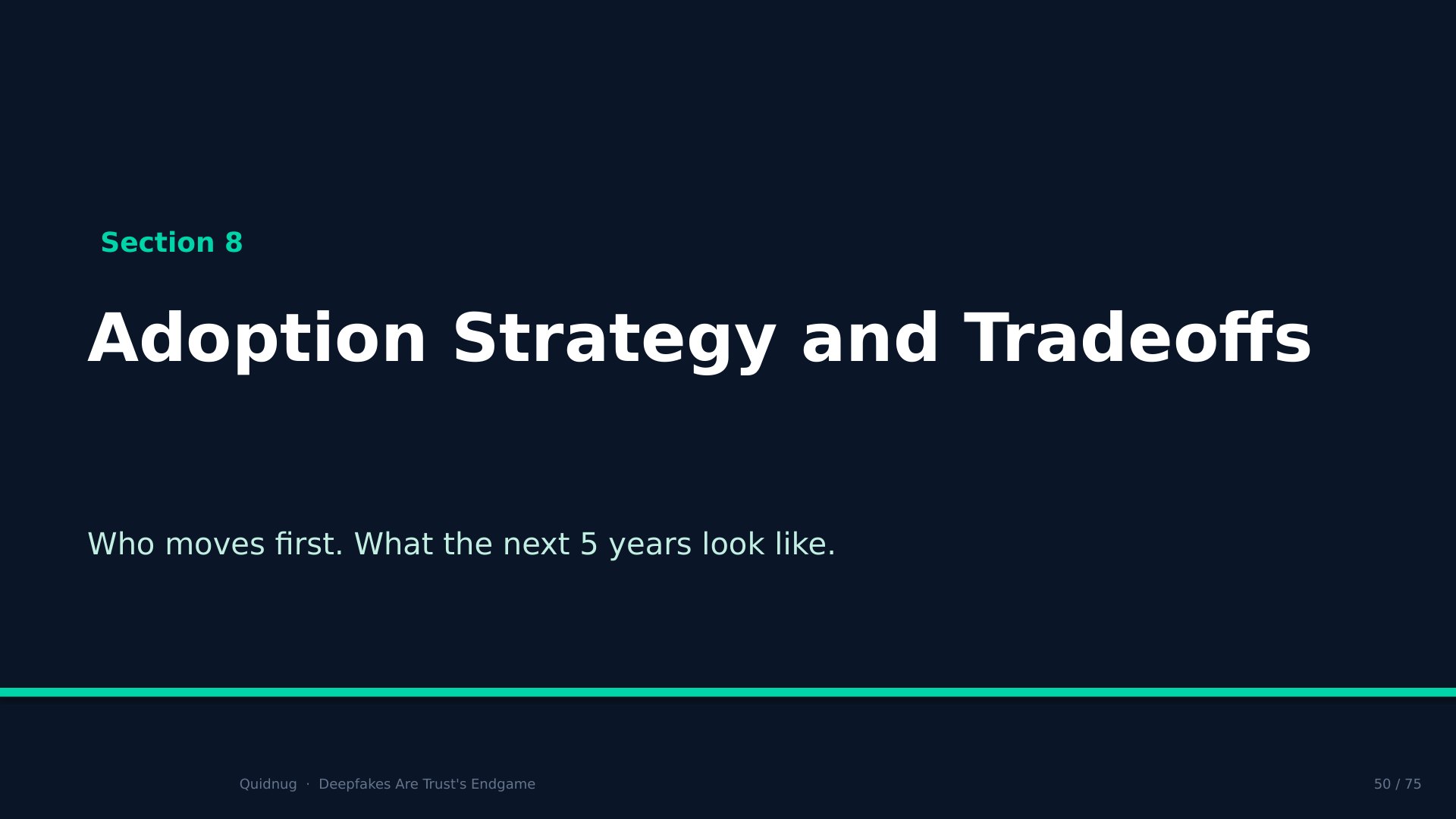 Section 8

Adoption Strategy and Tradeoffs

Who moves first. What the next 5 years look like.

Quidnug · Deepfakes Are Trust's Endgame

50 / 75